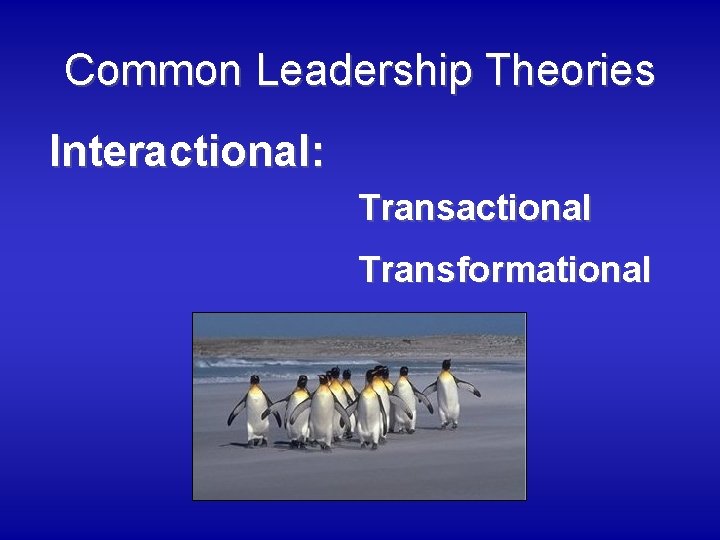 Common Leadership Theories

Interactional:

Transactional

Transformational